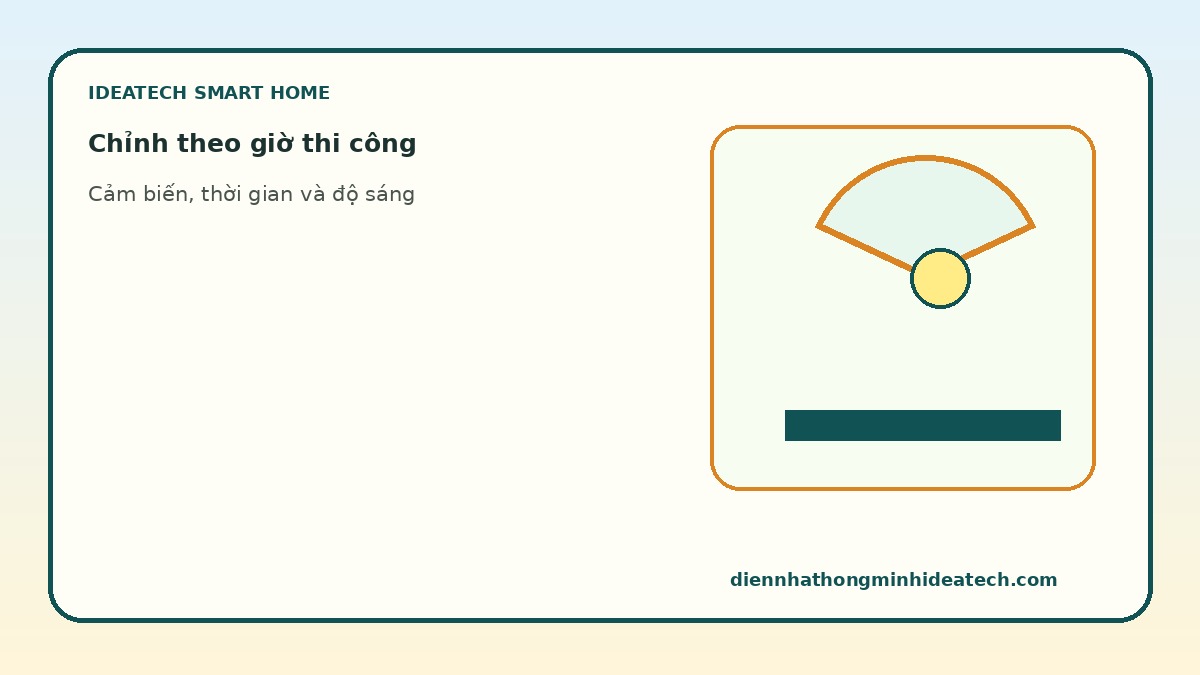 IDEATECH SMART HOME

Chỉnh theo giờ thi công

Cảm biến, thời gian và độ sáng

diennhathongminhideatech.com